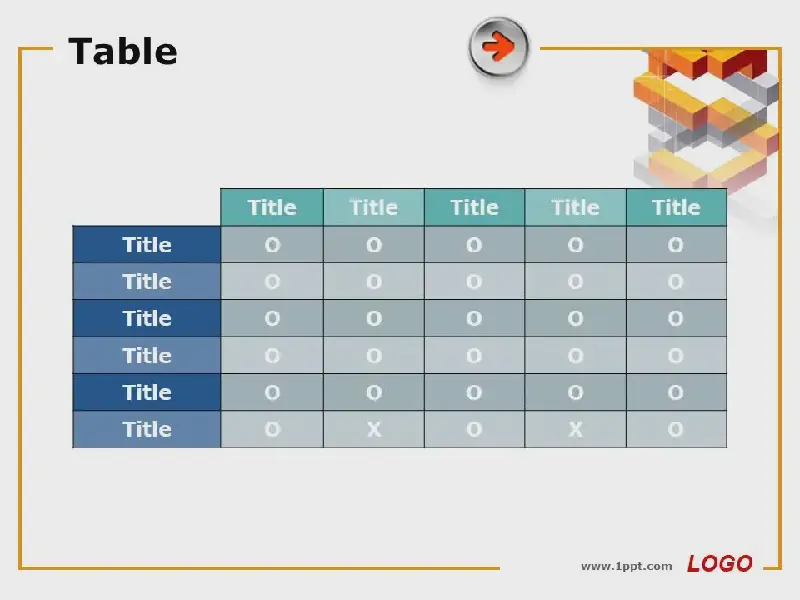 Table

| | Title | Title | Title | Title | Title |
|---|---|---|---|---|---|
| Title | O | O | O | O | O |
| Title | O | O | O | O | O |
| Title | O | O | O | O | O |
| Title | O | O | O | O | O |
| Title | O | O | O | O | O |
| Title | O | X | O | X | O |

www.1ppt.com LOGO